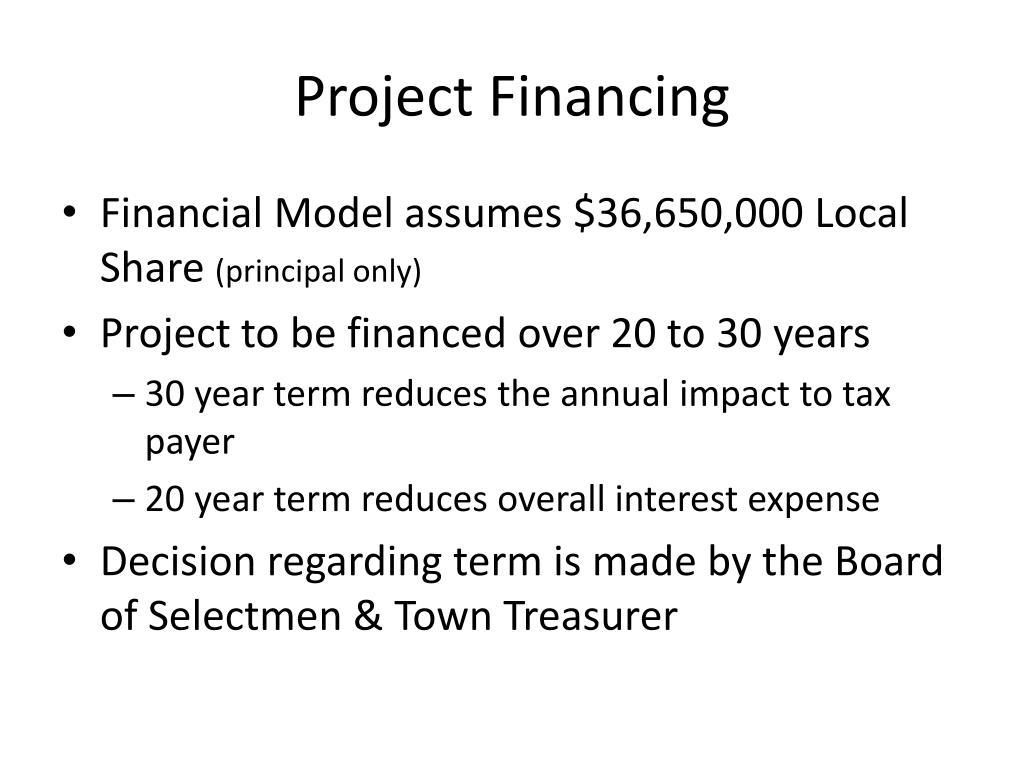 Project Financing

• Financial Model assumes \$36,650,000 Local Share (principal only)

• Project to be financed over 20 to 30 years

– 30 year term reduces the annual impact to tax payer

– 20 year term reduces overall interest expense

• Decision regarding term is made by the Board of Selectmen & Town Treasurer